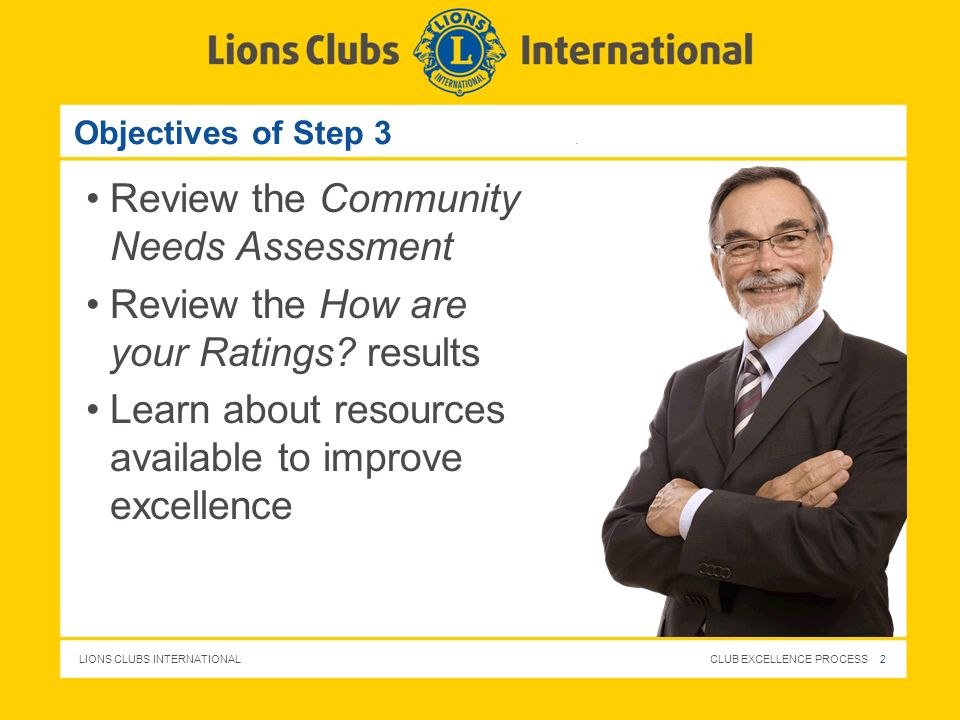 Lions Clubs LIONS L INTERNATIONAL International

Objectives of Step 3

• Review the Community Needs Assessment
• Review the How are your Ratings? results
• Learn about resources available to improve excellence

LIONS CLUBS INTERNATIONAL

CLUB EXCELLENCE PROCESS 2